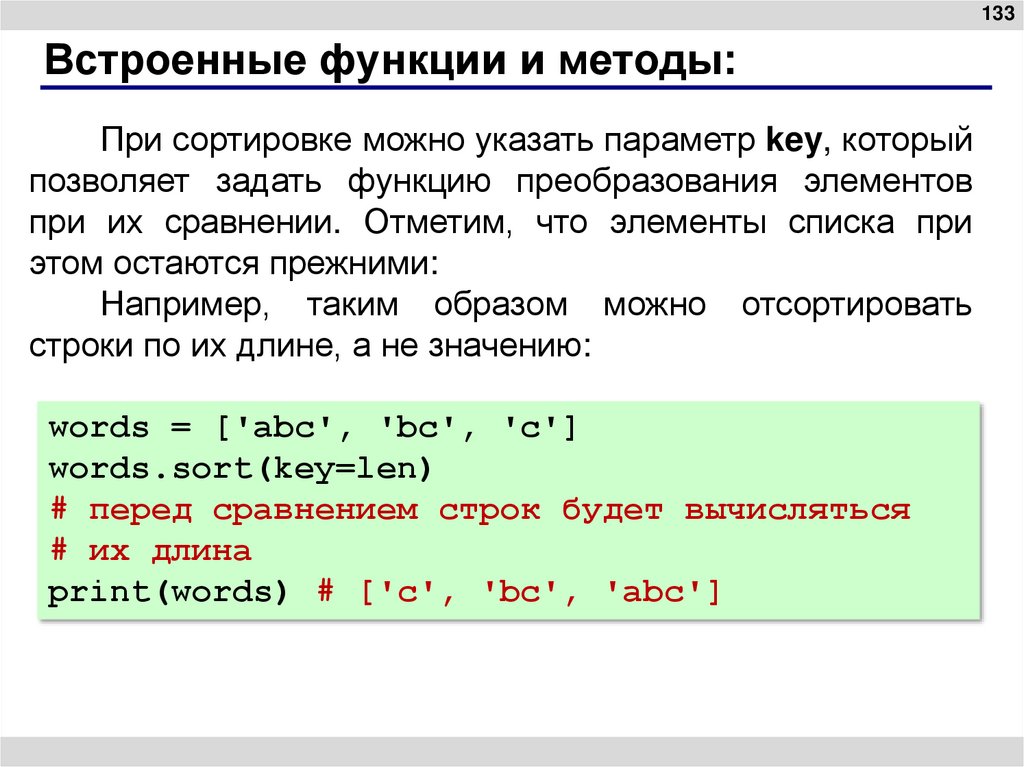 133

Встроенные функции и методы:

При сортировке можно указать параметр key, который позволяет задать функцию преобразования элементов при их сравнении. Отметим, что элементы списка при этом остаются прежними:

Например, таким образом можно отсортировать строки по их длине, а не значению:

words = ['abc', 'bc', 'c']
words.sort(key=len)
# перед сравнением строк будет вычисляться
# их длина
print(words) # ['c', 'bc', 'abc']